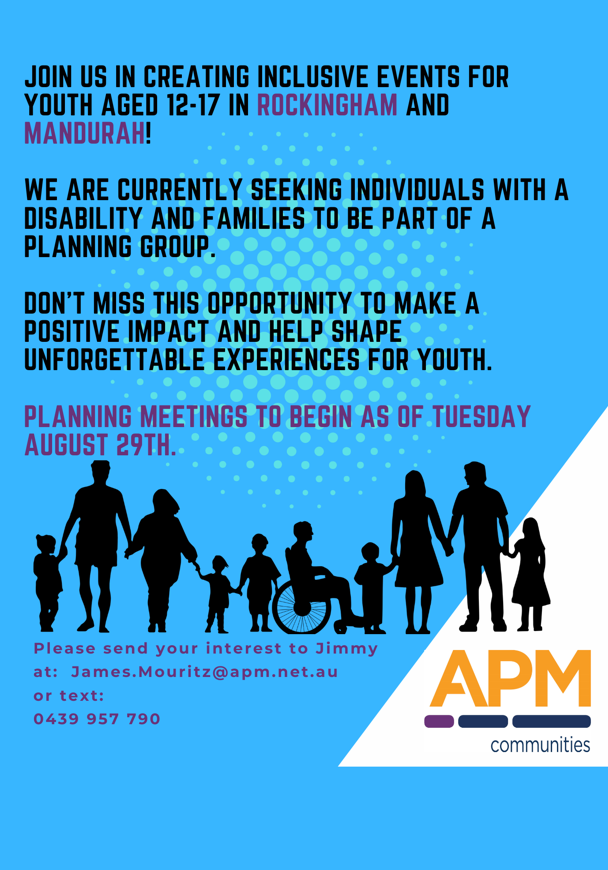 JOIN US IN CREATING INCLUSIVE EVENTS FOR YOUTH AGED 12-17 IN ROCKINGHAM AND MANDURAH!

WE ARE CURRENTLY SEEKING INDIVIDUALS WITH A DISABILITY AND FAMILIES TO BE PART OF A PLANNING GROUP.

DON'T MISS THIS OPPORTUNITY TO MAKE A POSITIVE IMPACT AND HELP SHAPE UNFORGETTABLE EXPERIENCES FOR YOUTH.

PLANNING MEETINGS TO BEGIN AS OF TUESDAY AUGUST 29TH.

Please send your interest to Jimmy at: James.Mouritz@apm.net.au or text: 0439 957 790

APM
communities